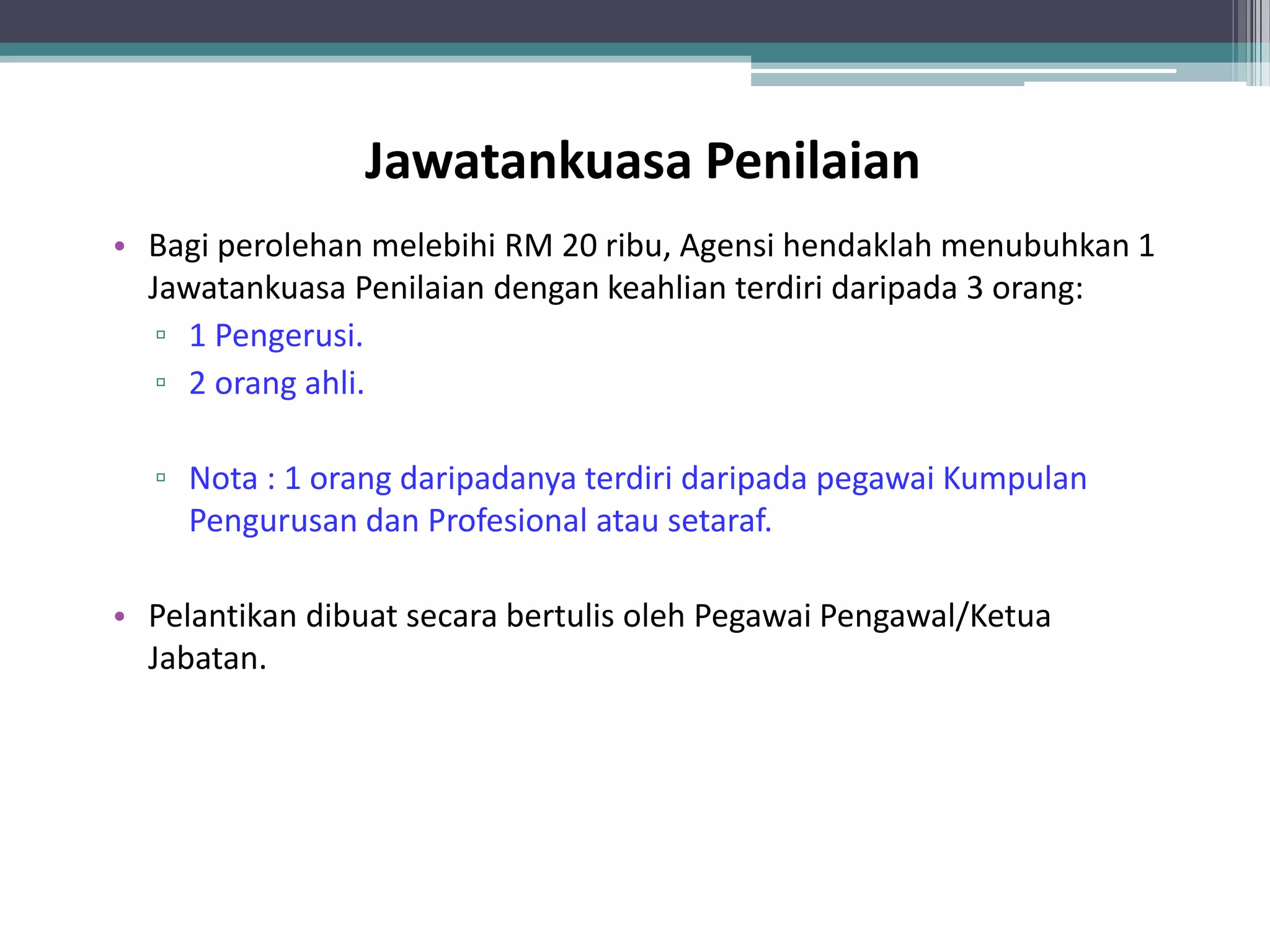 Jawatankuasa Penilaian

• Bagi perolehan melebihi RM 20 ribu, Agensi hendaklah menubuhkan 1 Jawatankuasa Penilaian dengan keahlian terdiri daripada 3 orang:
▫ 1 Pengerusi.
▫ 2 orang ahli.

▫ Nota : 1 orang daripadanya terdiri daripada pegawai Kumpulan Pengurusan dan Profesional atau setaraf.

• Pelantikan dibuat secara bertulis oleh Pegawai Pengawal/Ketua Jabatan.